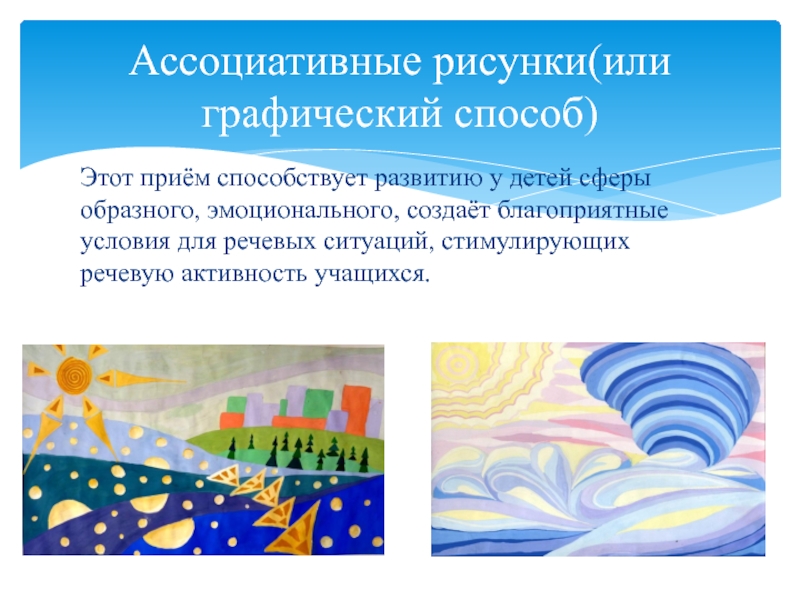 Ассоциативные рисунки(или графический способ)

Этот приём способствует развитию у детей сферы образного, эмоционального, создаёт благоприятные условия для речевых ситуаций, стимулирующих речевую активность учащихся.